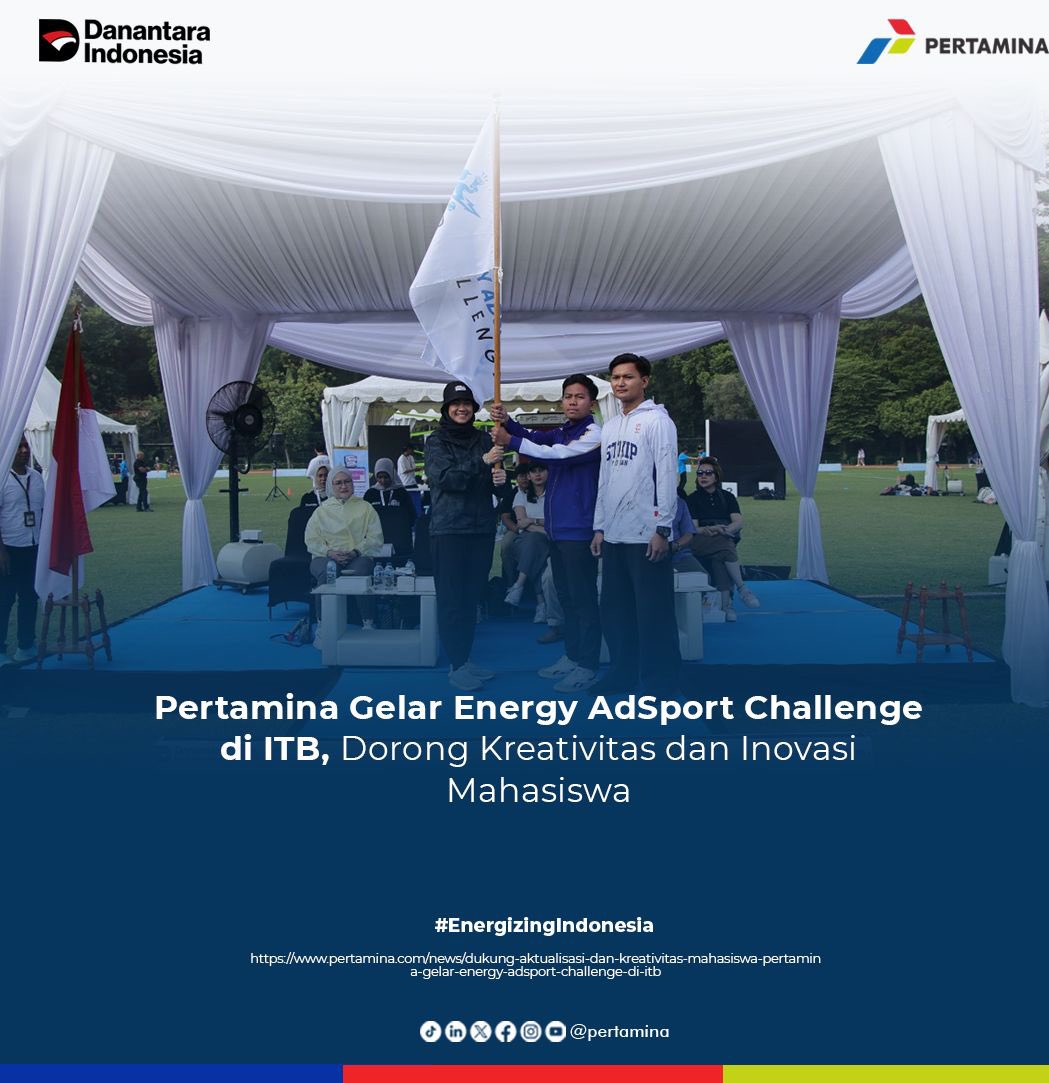 Danantara Indonesia

PERTAMINA

Pertamina Gelar Energy AdSport Challenge di ITB, Dorong Kreativitas dan Inovasi Mahasiswa

#EnergizingIndonesia

https://www.pertamina.com/news/dukung-aktualisasi-dan-kreativitas-mahasiswa-pertamina-gelar-energy-adsport-challenge-di-itb

@pertamina